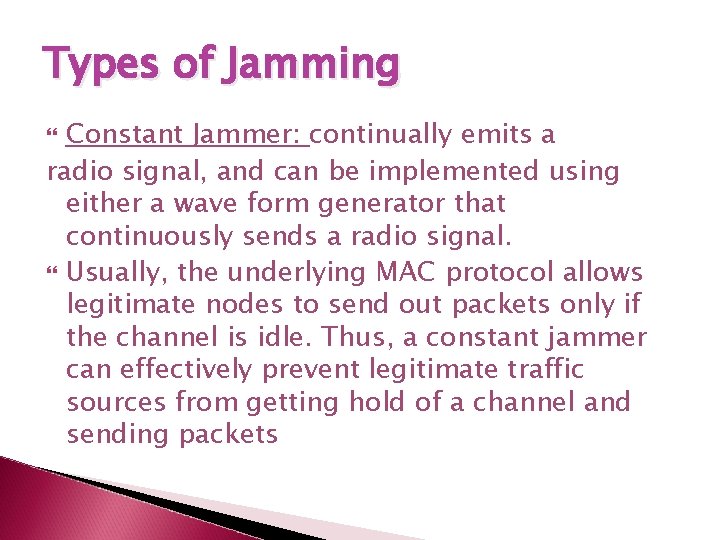 Types of Jamming

Constant Jammer: continually emits a radio signal, and can be implemented using either a wave form generator that continuously sends a radio signal.

Usually, the underlying MAC protocol allows legitimate nodes to send out packets only if the channel is idle. Thus, a constant jammer can effectively prevent legitimate traffic sources from getting hold of a channel and sending packets